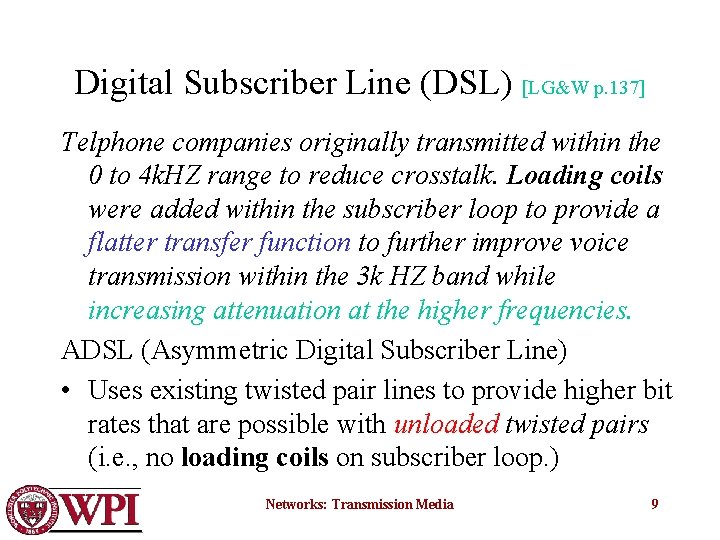 Digital Subscriber Line (DSL) [LG&W p.137]

Telphone companies originally transmitted within the 0 to 4kHZ range to reduce crosstalk. Loading coils were added within the subscriber loop to provide a flatter transfer function to further improve voice transmission within the 3k HZ band while increasing attenuation at the higher frequencies.

ADSL (Asymmetric Digital Subscriber Line)

• Uses existing twisted pair lines to provide higher bit rates that are possible with unloaded twisted pairs (i.e., no loading coils on subscriber loop.)

WPI

Networks: Transmission Media

9